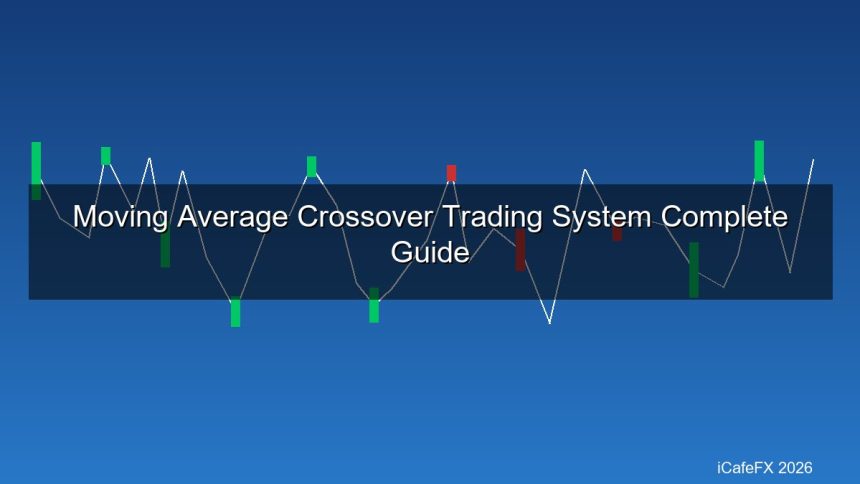 Moving Average Crossover Trading System Complete Guide

iCafeFX 2026